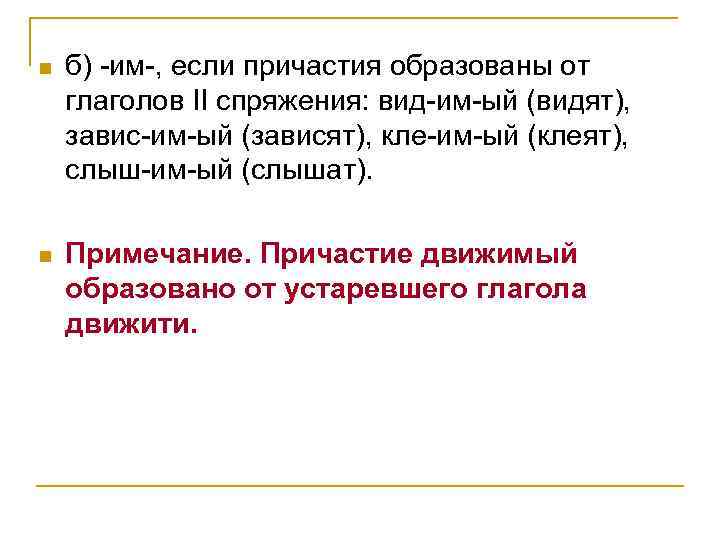 б) -им-, если причастия образованы от глаголов II спряжения: вид-им-ый (видят), завис-им-ый (зависят), кле-им-ый (клеят), слыш-им-ый (слышат).

Примечание. Причастие движимый образовано от устаревшего глагола движити.